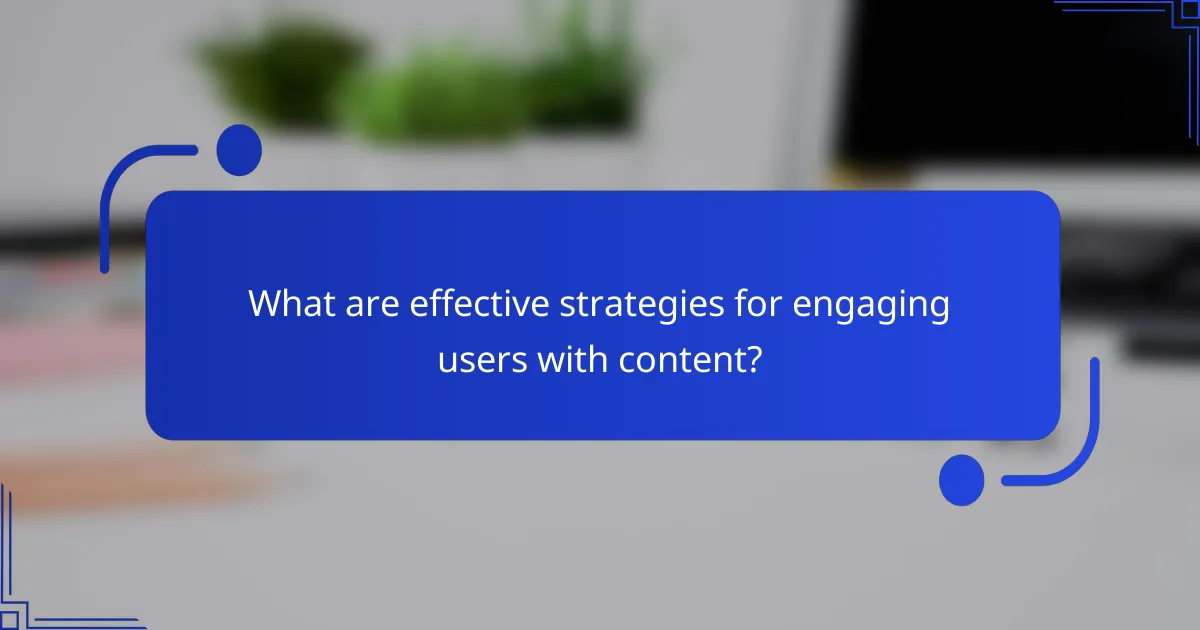 What are effective strategies for engaging users with content?